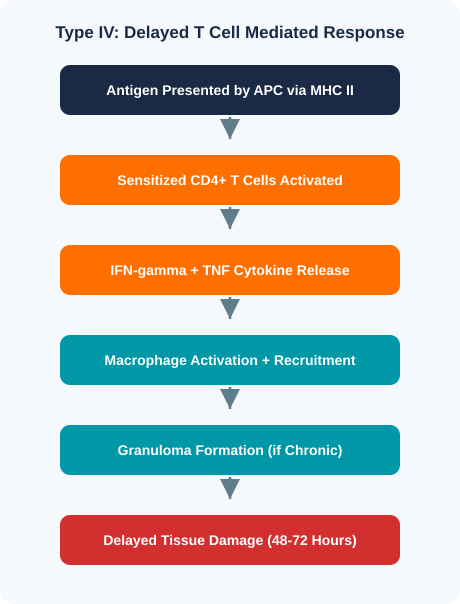 Type IV: Delayed T Cell Mediated Response

Antigen Presented by APC via MHC II

Sensitized CD4+ T Cells Activated

IFN-gamma + TNF Cytokine Release

Macrophage Activation + Recruitment

Granuloma Formation (if Chronic)

Delayed Tissue Damage (48-72 Hours)